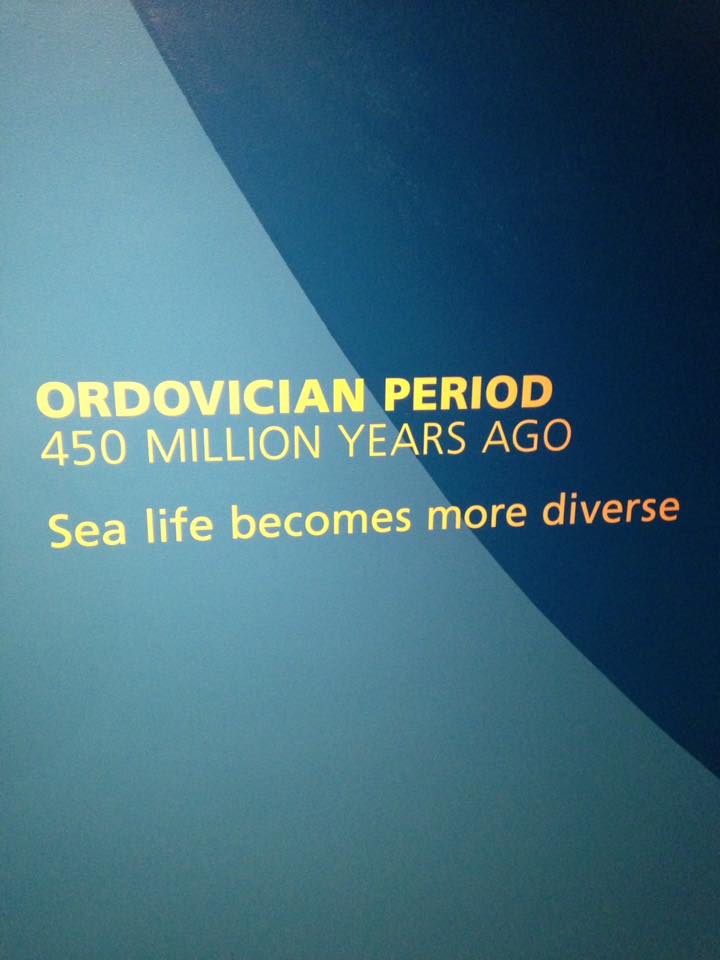 ORDOVICIAN PERIOD
450 MILLION YEARS AGO

Sea life becomes more diverse